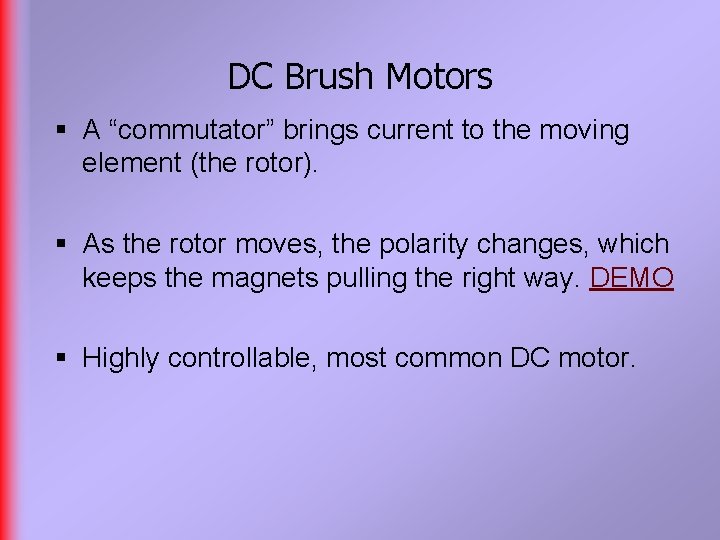 DC Brush Motors

▪ A “commutator” brings current to the moving element (the rotor).

▪ As the rotor moves, the polarity changes, which keeps the magnets pulling the right way. DEMO

▪ Highly controllable, most common DC motor.